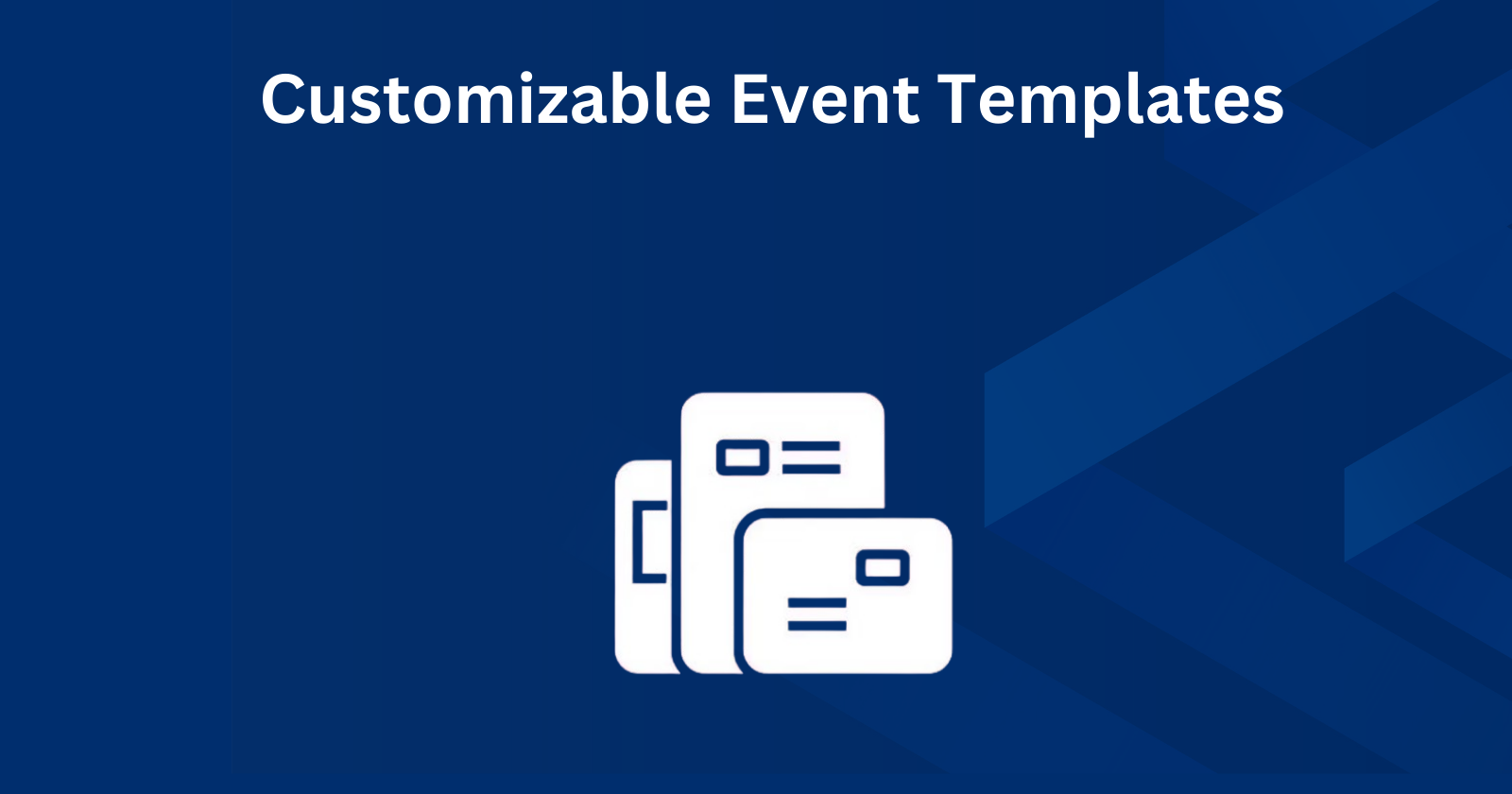 Customizable Event Templates